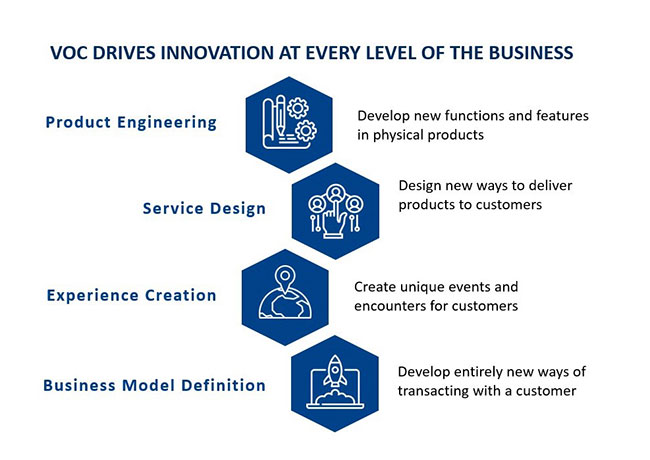 VOC DRIVES INNOVATION AT EVERY LEVEL OF THE BUSINESS

Product Engineering

Develop new functions and features in physical products

Service Design

Design new ways to deliver products to customers

Experience Creation

Create unique events and encounters for customers

Business Model Definition

Develop entirely new ways of transacting with a customer